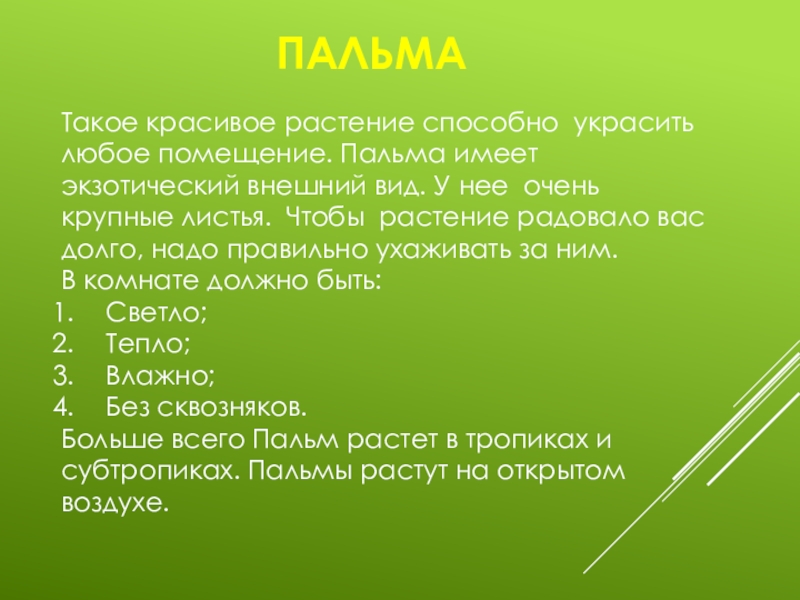 ПАЛЬМА

Такое красивое растение способно украсить любое помещение. Пальма имеет экзотический внешний вид. У нее очень крупные листья. Чтобы растение радовало вас долго, надо правильно ухаживать за ним.
В комнате должно быть:
1. Светло;
2. Тепло;
3. Влажно;
4. Без сквозняков.
Больше всего Пальм растет в тропиках и субтропиках. Пальмы растут на открытом воздухе.